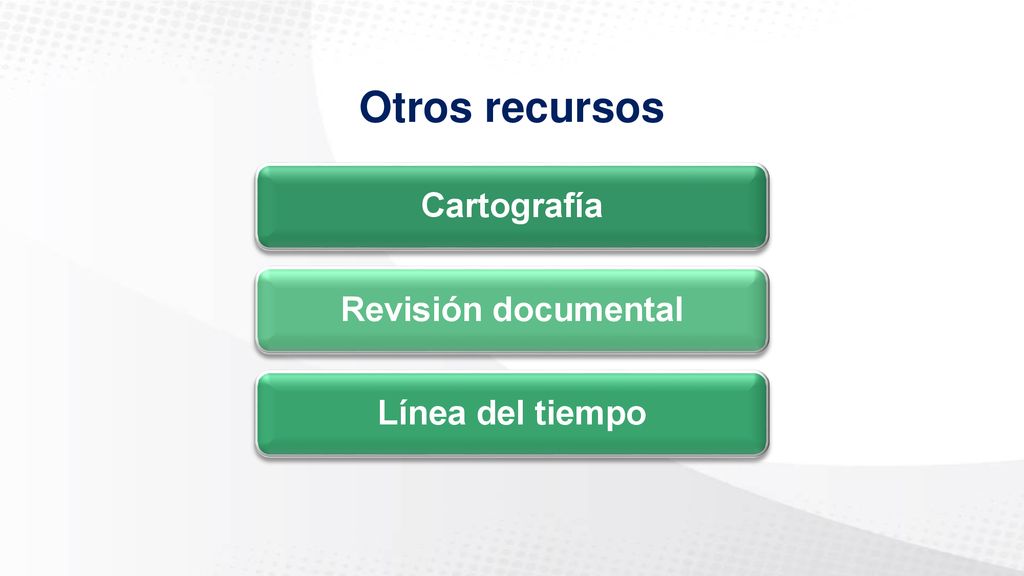 Otros recursos

Cartografía

Revisión documental

Línea del tiempo